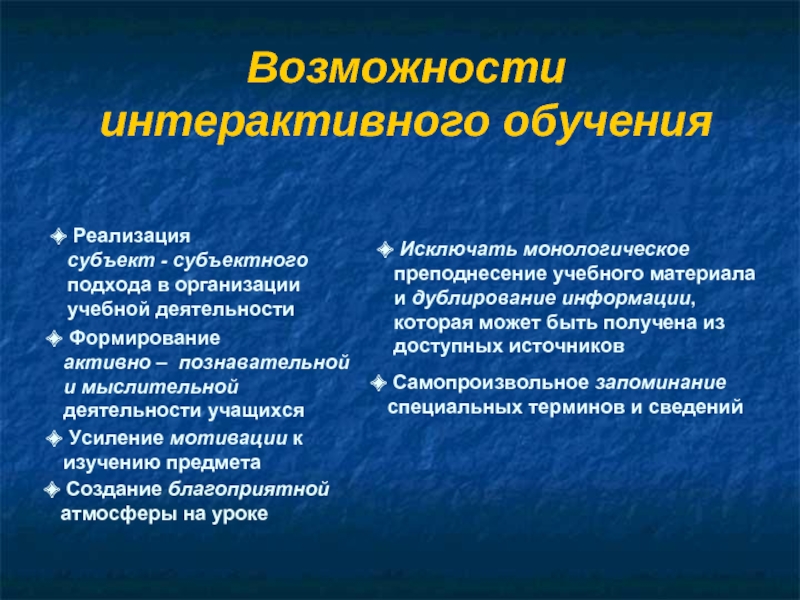 Возможности интерактивного обучения

Реализация субъект - субъектного подхода в организации учебной деятельности

Формирование активно – познавательной и мыслительной деятельности учащихся

Усиление мотивации к изучению предмета

Создание благоприятной атмосферы на уроке

Исключать монологическое преподнесение учебного материала и дублирование информации, которая может быть получена из доступных источников

Самопроизвольное запоминание специальных терминов и сведений